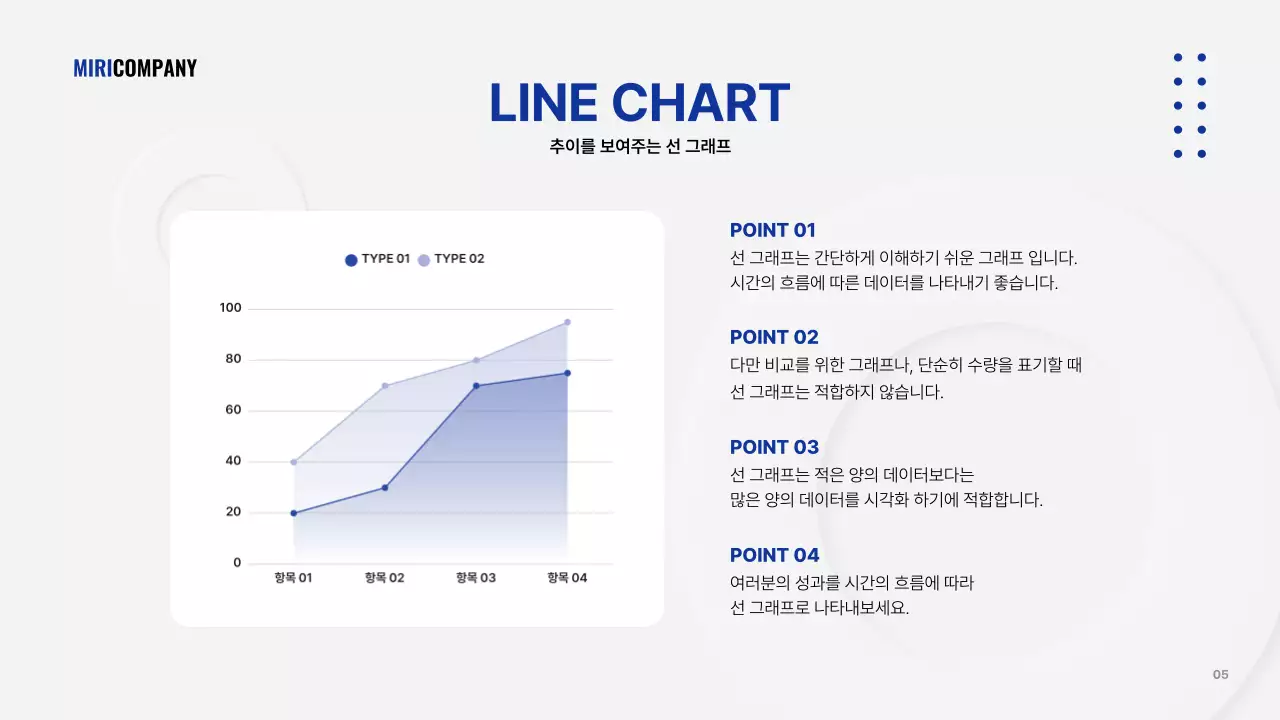 MIRICOMPANY

LINE CHART

추이를 보여주는 선 그래프

TYPE 01 TYPE 02

100
80
60
40
20
0

항목 01 항목 02 항목 03 항목 04

POINT 01
선 그래프는 간단하게 이해하기 쉬운 그래프 입니다. 시간의 흐름에 따른 데이터를 나타내기 좋습니다.

POINT 02
다만 비교를 위한 그래프나, 단순히 수량을 표기할 때 선 그래프는 적합하지 않습니다.

POINT 03
선 그래프는 적은 양의 데이터보다는 많은 양의 데이터를 시각화 하기에 적합합니다.

POINT 04
여러분의 성과를 시간의 흐름에 따라 선 그래프로 나타내보세요.

05